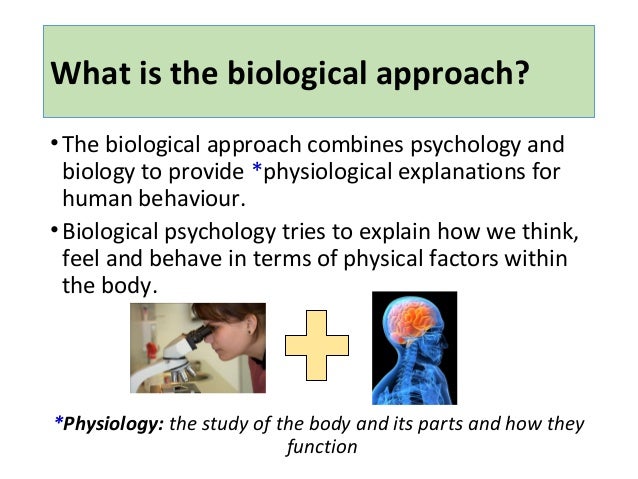 What is the biological approach?

• The biological approach combines psychology and biology to provide *physiological explanations for human behaviour.

• Biological psychology tries to explain how we think, feel and behave in terms of physical factors within the body.

*Physiology: the study of the body and its parts and how they function